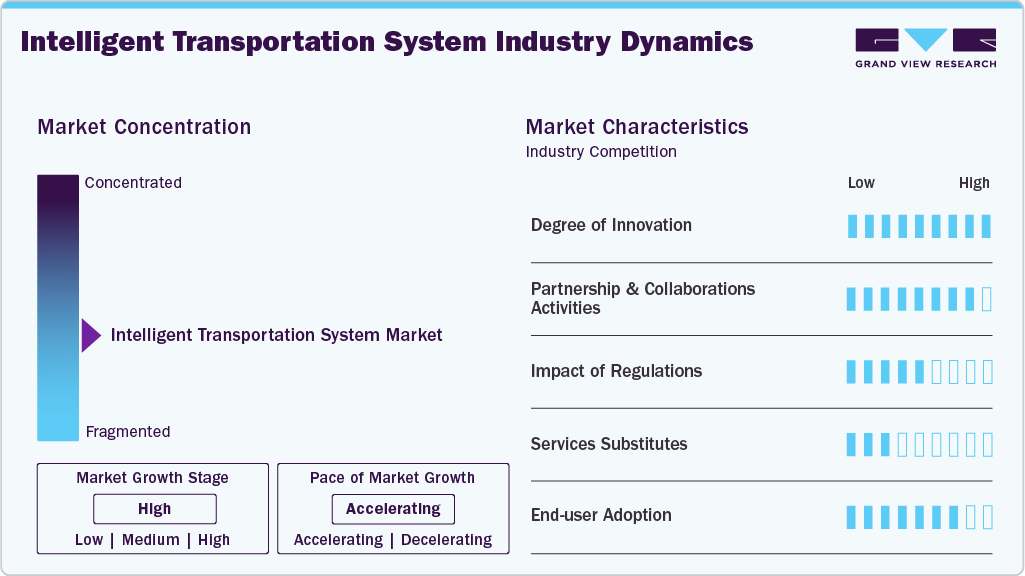 Intelligent Transportation System Industry Dynamics

GRAND VIEW RESEARCH

Market Concentration

Concentrated

Intelligent Transportation System Market

Fragmented

Market Growth Stage

High

Low | Medium | High

Pace of Market Growth

Accelerating

Accelerating | Decelerating

Market Characteristics

Industry Competition

Low High

Degree of Innovation

Partnership & Collaborations Activities

Impact of Regulations

Services Substitutes

End-user Adoption